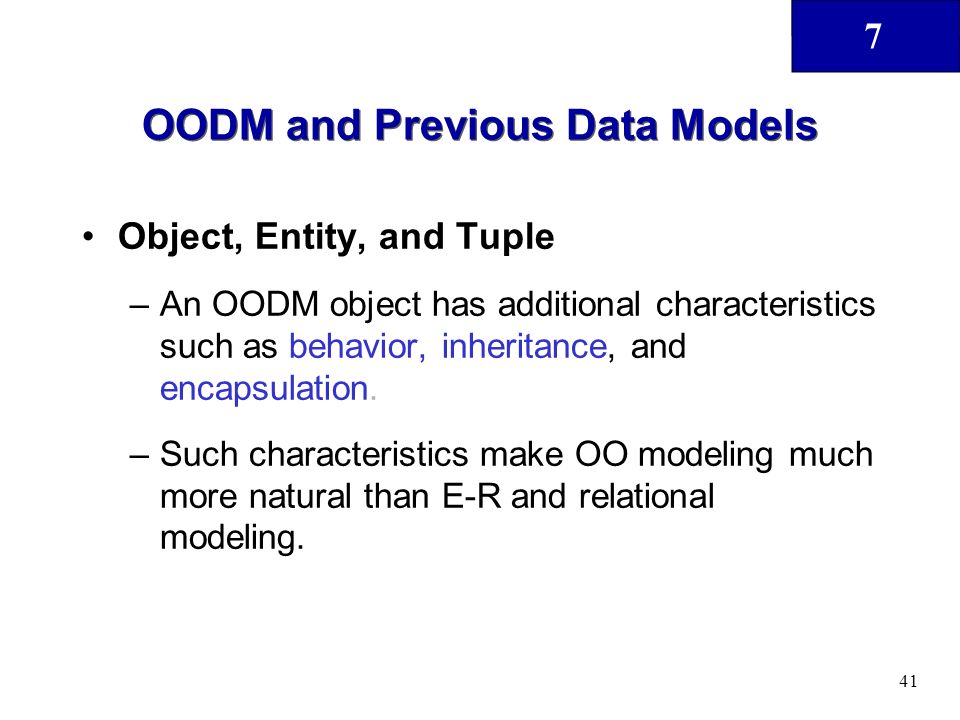 7

OODM and Previous Data Models

• Object, Entity, and Tuple

– An OODM object has additional characteristics such as behavior, inheritance, and encapsulation.

– Such characteristics make OO modeling much more natural than E-R and relational modeling.

41